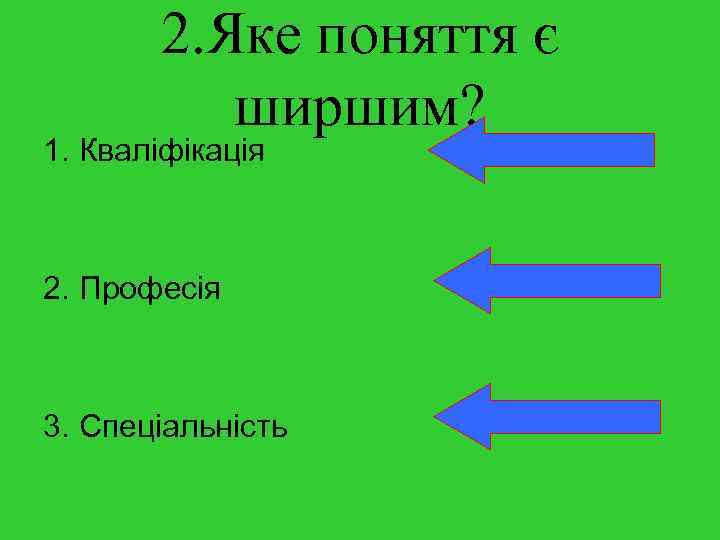 2.Яке поняття є ширшим?

1. Кваліфікація

2. Професія

3. Спеціальність